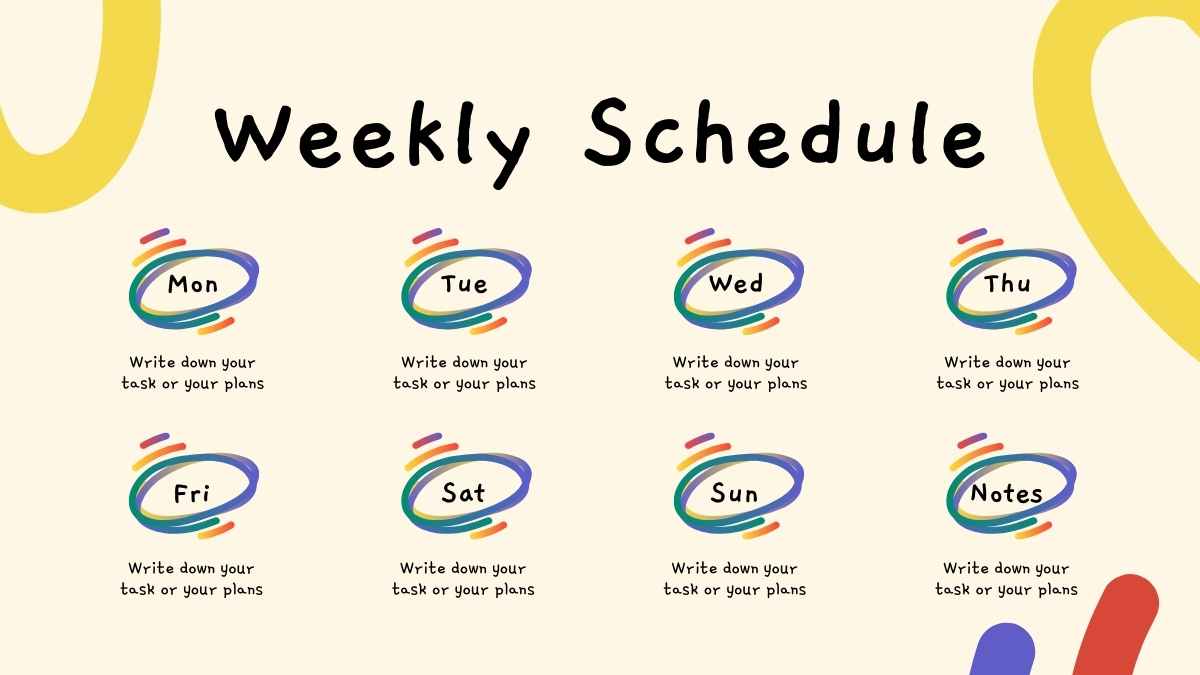 Weekly Schedule

Mon

Write down your task or your plans

Tue

Write down your task or your plans

Wed

Write down your task or your plans

Thu

Write down your task or your plans

Fri

Write down your task or your plans

Sat

Write down your task or your plans

Sun

Write down your task or your plans

Notes

Write down your task or your plans